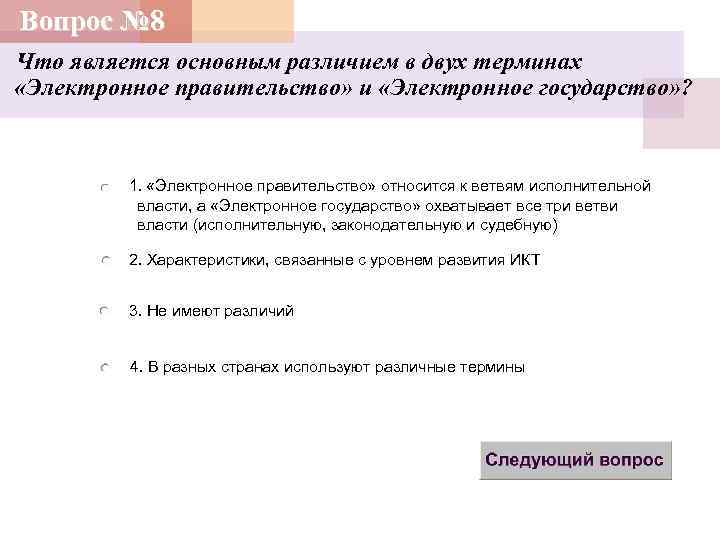 Вопрос №8

Что является основным различием в двух терминах «Электронное правительство» и «Электронное государство»?

1. «Электронное правительство» относится к ветвям исполнительной власти, а «Электронное государство» охватывает все три ветви власти (исполнительную, законодательную и судебную)

2. Характеристики, связанные с уровнем развития ИКТ

3. Не имеют различий

4. В разных странах используют различные термины

Следующий вопрос